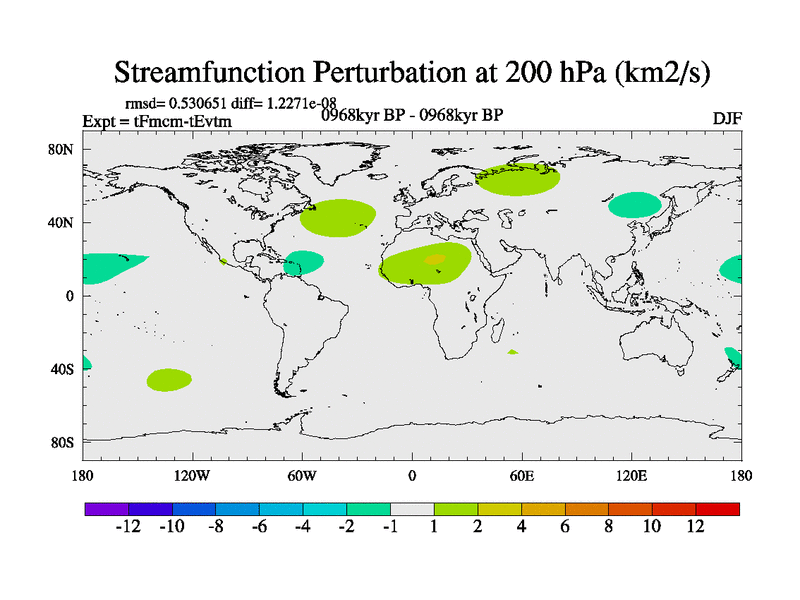 Streamfunction Perturbation at 200 hPa (km2/s)

rmsd= 0.530651 diff= 1.2271e-08
Expt = tFmcm-tEvtm
0968kyr BP - 0968kyr BP
DJF

80N
40N
0
40S
80S

180
120W
60W
0
60E
120E
180

-12 -10 -8 -6 -4 -2 -1 1 2 4 6 8 10 12